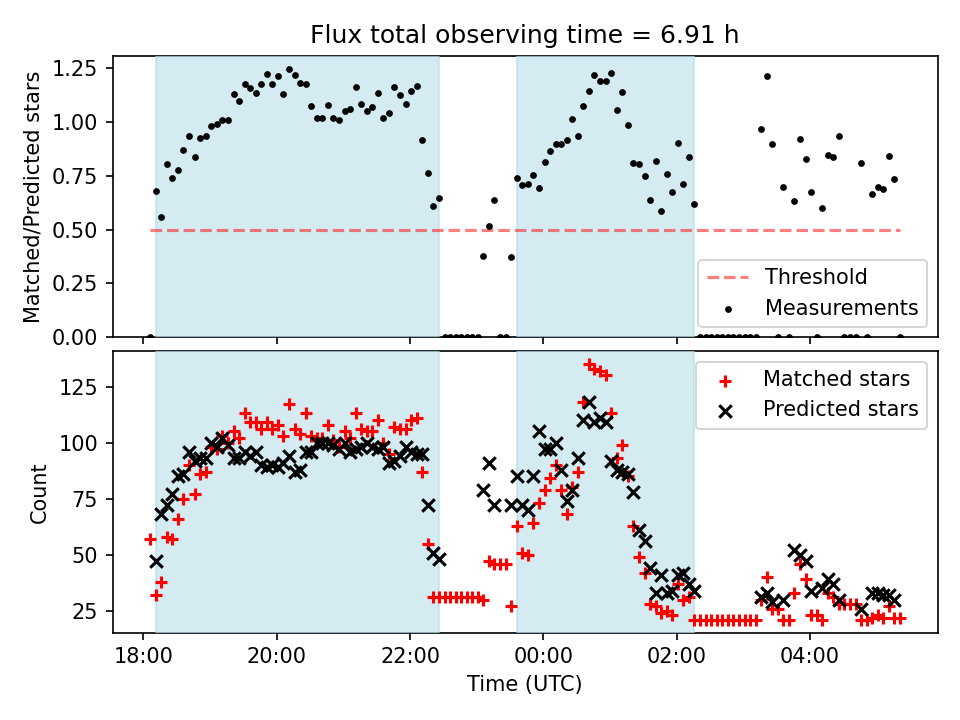 Flux total observing time = 6.91 h

Matched/Predicted stars

1.25
1.00
0.75
0.50
0.25
0.00

Threshold
Measurements

Count

125
100
75
50
25

Matched stars
Predicted stars

18:00
20:00
22:00
00:00
02:00
04:00

Time (UTC)